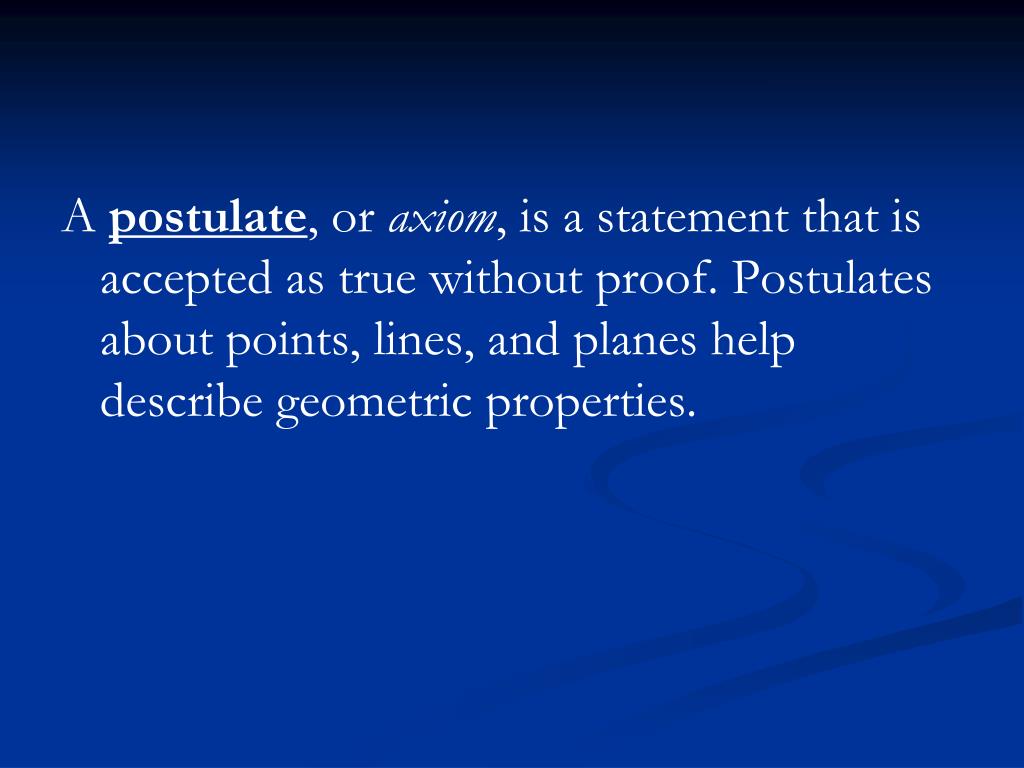 A postulate, or axiom, is a statement that is accepted as true without proof. Postulates about points, lines, and planes help describe geometric properties.